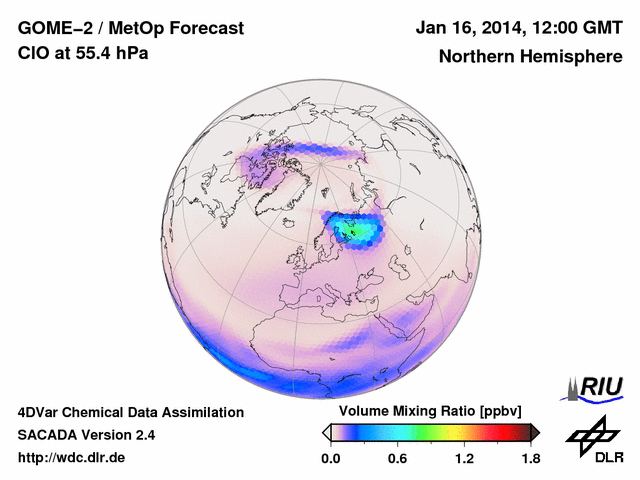 GOME−2 / MetOp Forecast
ClO at 55.4 hPa

Jan 16, 2014, 12:00 GMT
Northern Hemisphere

4DVar Chemical Data Assimilation
SACADA Version 2.4
http://wdc.dlr.de

Volume Mixing Ratio [ppbv]
0.0 0.6 1.2 1.8

RIU

DLR